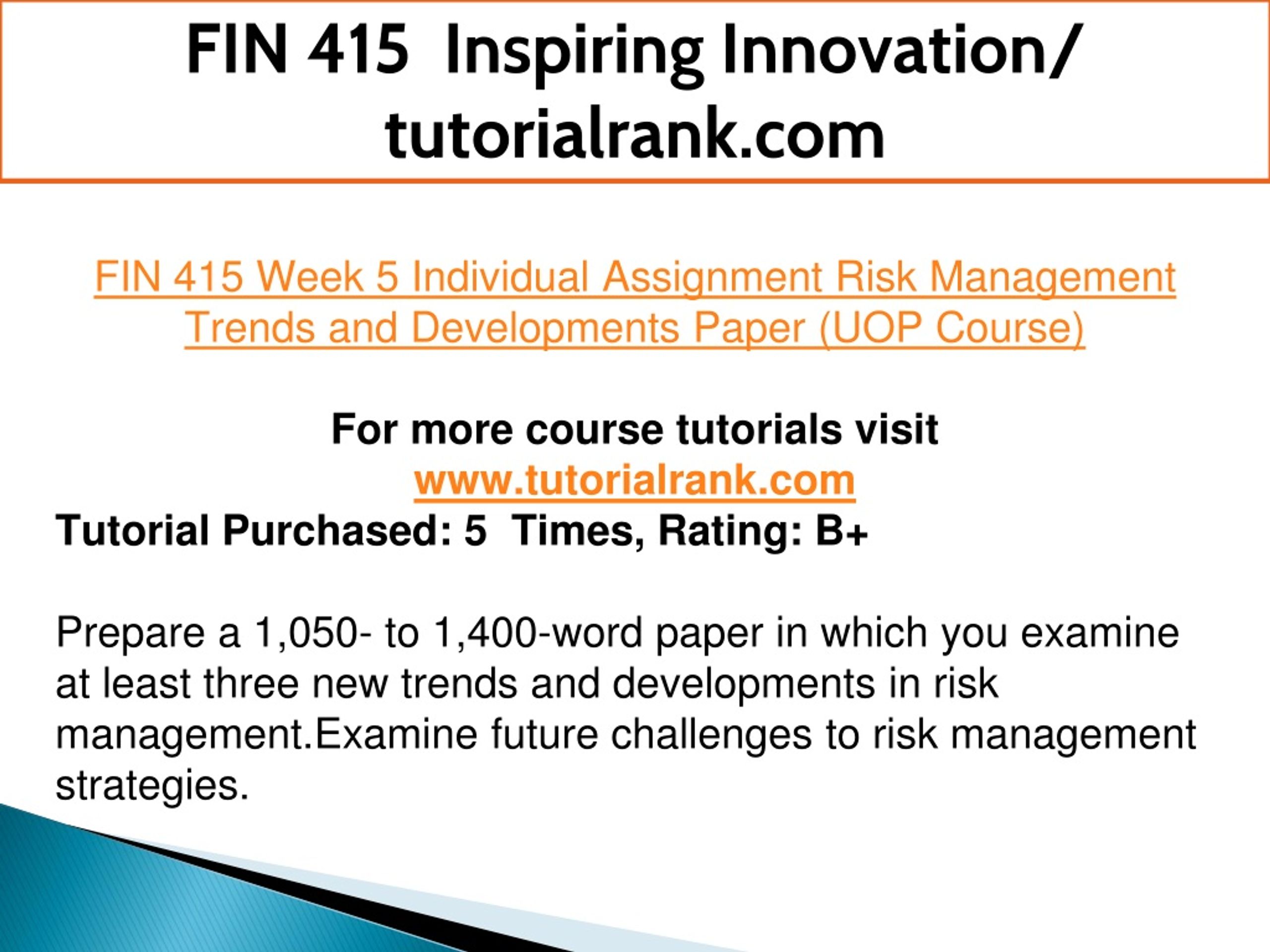 FIN 415 Inspiring Innovation/ tutorialrank.com

FIN 415 Week 5 Individual Assignment Risk Management Trends and Developments Paper (UOP Course)

For more course tutorials visit
www.tutorialrank.com
Tutorial Purchased: 5 Times, Rating: B+

Prepare a 1,050- to 1,400-word paper in which you examine at least three new trends and developments in risk management.Examine future challenges to risk management strategies.